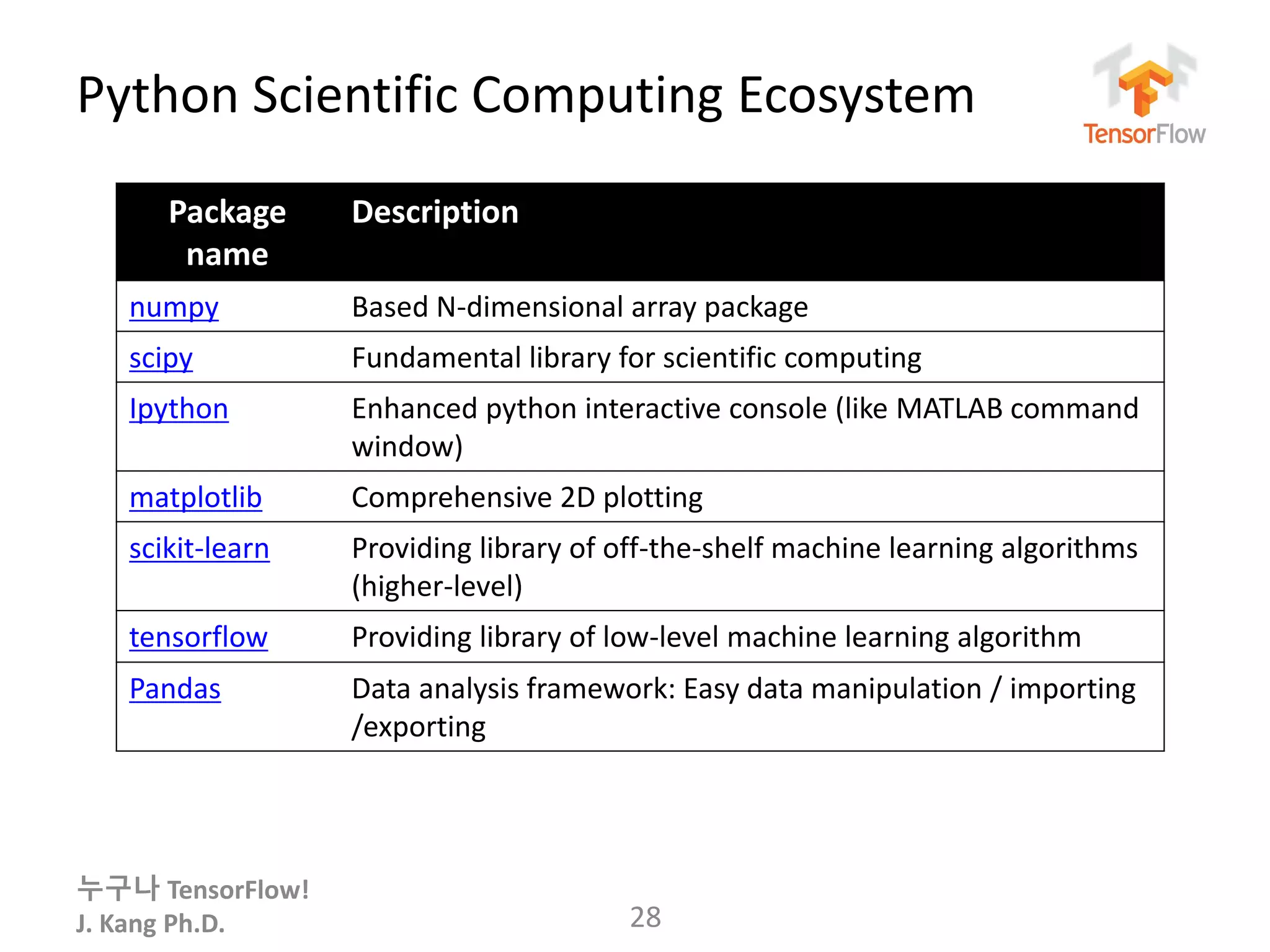 Python Scientific Computing Ecosystem

TensorFlow

| Package name | Description |
|---|---|
| numpy | Based N-dimensional array package |
| scipy | Fundamental library for scientific computing |
| Ipython | Enhanced python interactive console (like MATLAB command window) |
| matplotlib | Comprehensive 2D plotting |
| scikit-learn | Providing library of off-the-shelf machine learning algorithms (higher-level) |
| tensorflow | Providing library of low-level machine learning algorithm |
| Pandas | Data analysis framework: Easy data manipulation / importing /exporting |

누구나 TensorFlow!
J. Kang Ph.D.

28